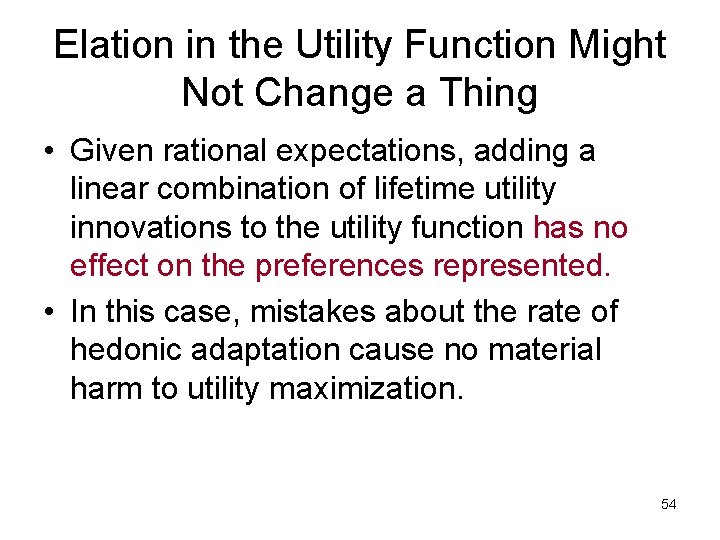 Elation in the Utility Function Might Not Change a Thing

• Given rational expectations, adding a linear combination of lifetime utility innovations to the utility function has no effect on the preferences represented.

• In this case, mistakes about the rate of hedonic adaptation cause no material harm to utility maximization.

54